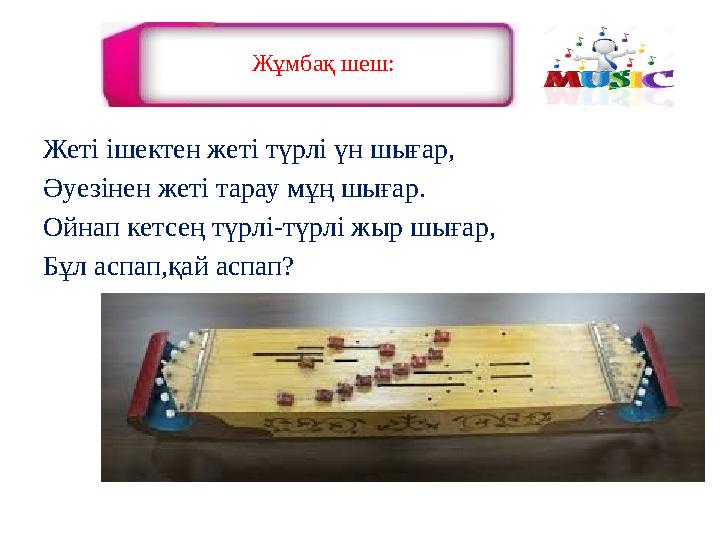 Жұмбақ шеш:

MUSIC

Жеті ішектен жеті түрлі үн шығар,
Әуезінен жеті тарау мұң шығар.
Ойнап кетсең түрлі-түрлі жыр шығар,
Бұл аспап,қай аспап?